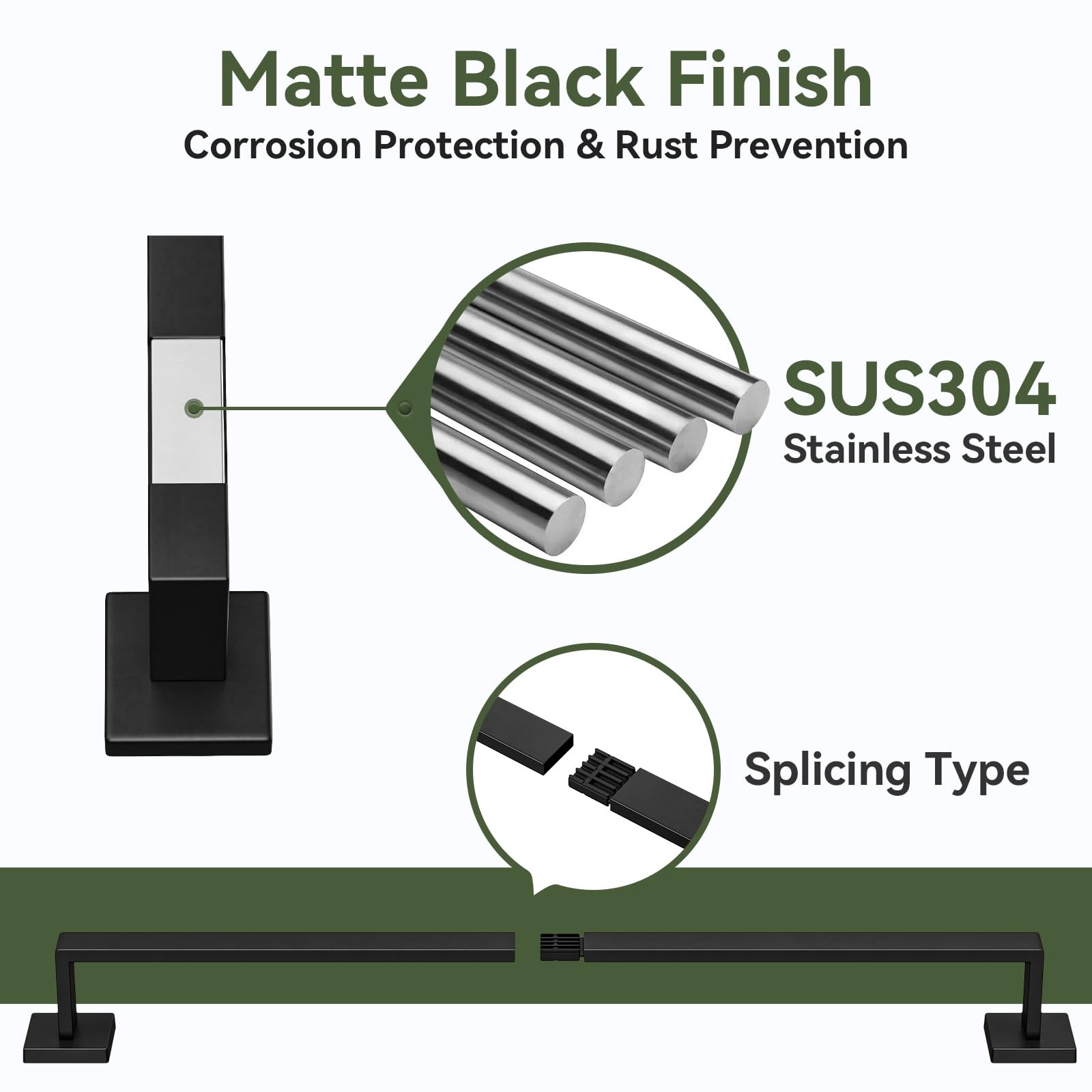 Matte Black Finish
Corrosion Protection & Rust Prevention

SUS304
Stainless Steel

Splicing Type